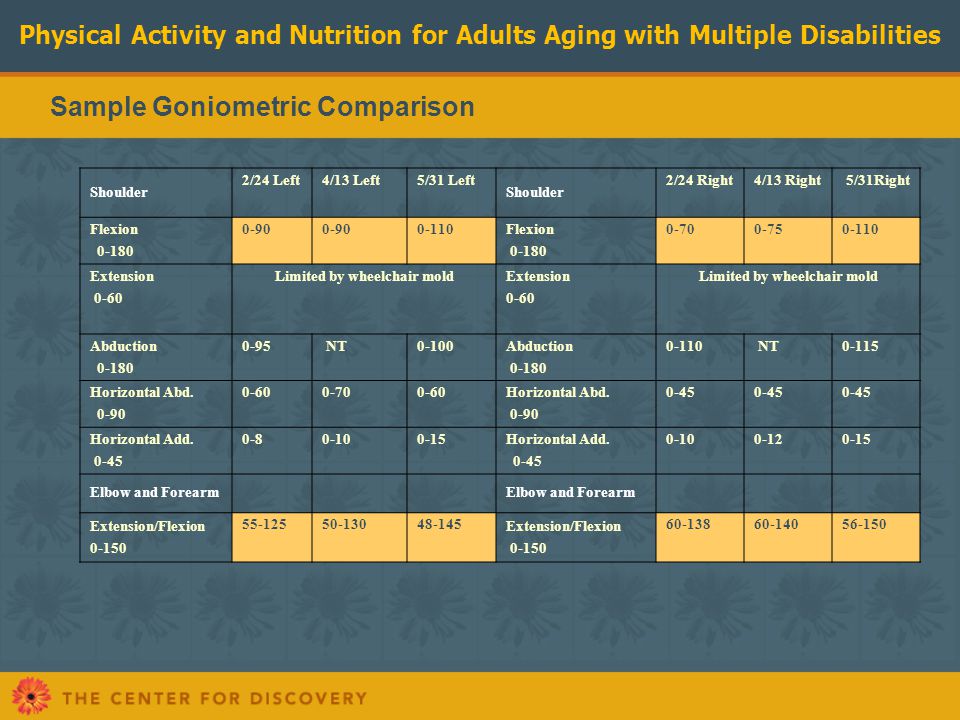 Physical Activity and Nutrition for Adults Aging with Multiple Disabilities

Sample Goniometric Comparison

| Shoulder | 2/24 Left | 4/13 Left | 5/31 Left | Shoulder | 2/24 Right | 4/13 Right | 5/31Right |
|---|---|---|---|---|---|---|---|
| Flexion 0-180 | 0-90 | 0-90 | 0-110 | Flexion 0-180 | 0-70 | 0-75 | 0-110 |
| Extension 0-60 | Limited by wheelchair mold | | | Extension 0-60 | Limited by wheelchair mold | | |
| Abduction 0-180 | 0-95 | NT | 0-100 | Abduction 0-180 | 0-110 | NT | 0-115 |
| Horizontal Abd. 0-90 | 0-60 | 0-70 | 0-60 | Horizontal Abd. 0-90 | 0-45 | 0-45 | 0-45 |
| Horizontal Add. 0-45 | 0-8 | 0-10 | 0-15 | Horizontal Add. 0-45 | 0-10 | 0-12 | 0-15 |
| Elbow and Forearm | | | | Elbow and Forearm | | | |
| Extension/Flexion 0-150 | 55-125 | 50-130 | 48-145 | Extension/Flexion 0-150 | 60-138 | 60-140 | 56-150 |

THE CENTER FOR DISCOVERY